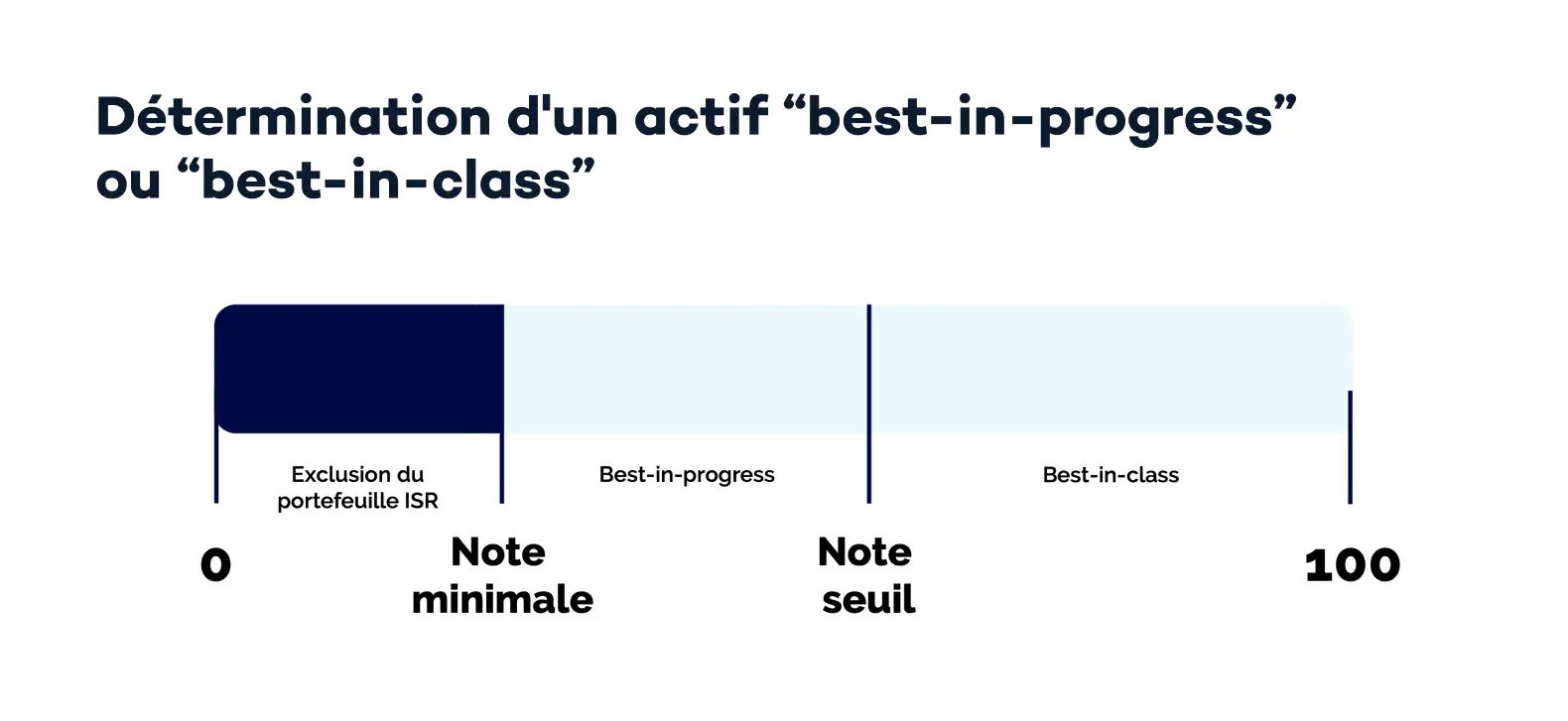 Détermination d'un actif “best-in-progress” ou “best-in-class”

Exclusion du portefeuille ISR

Best-in-progress

Best-in-class

0

Note minimale

Note seuil

100